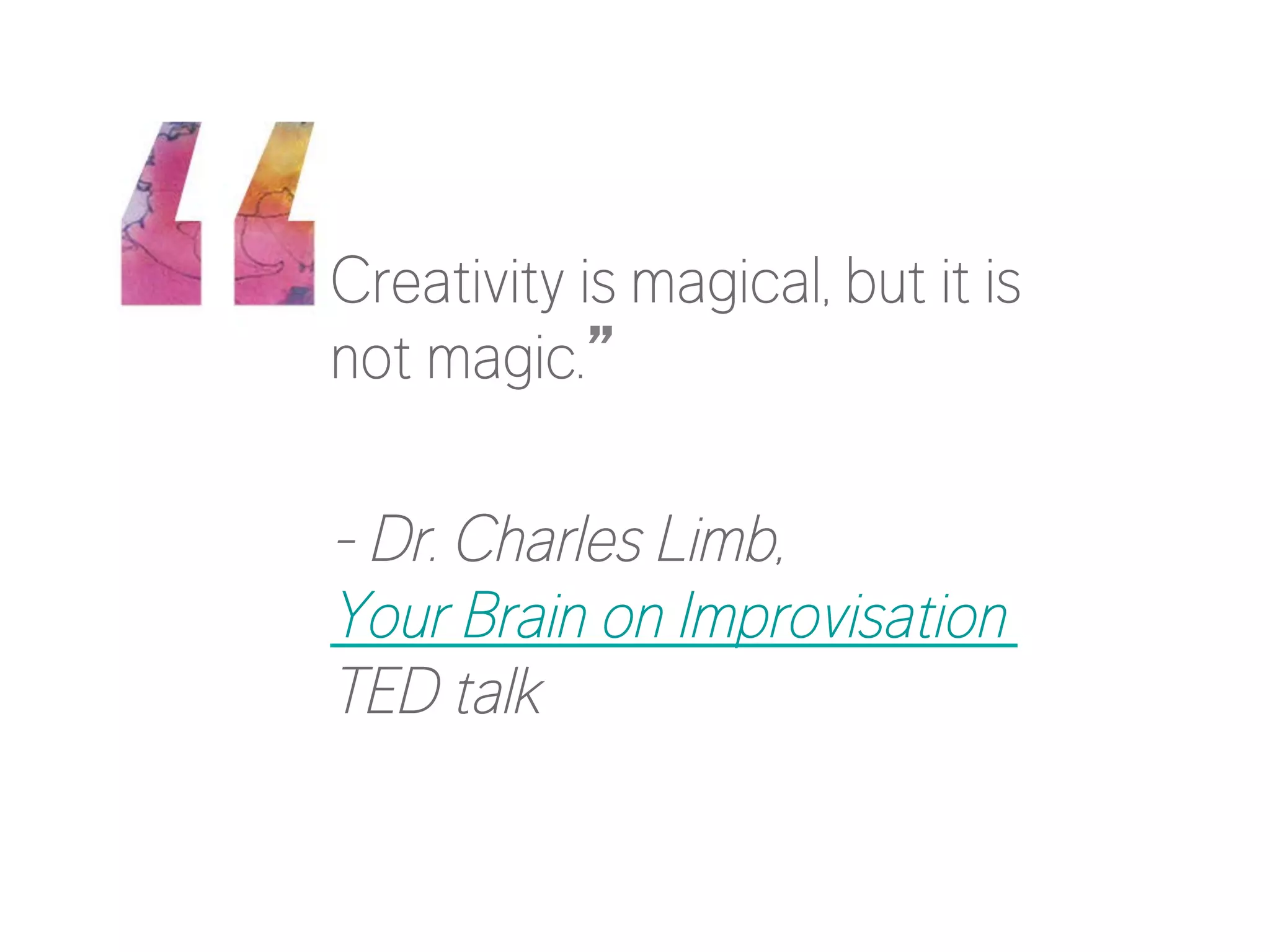 “Creativity is magical, but it is not magic.”

- Dr. Charles Limb,
Your Brain on Improvisation
TED talk